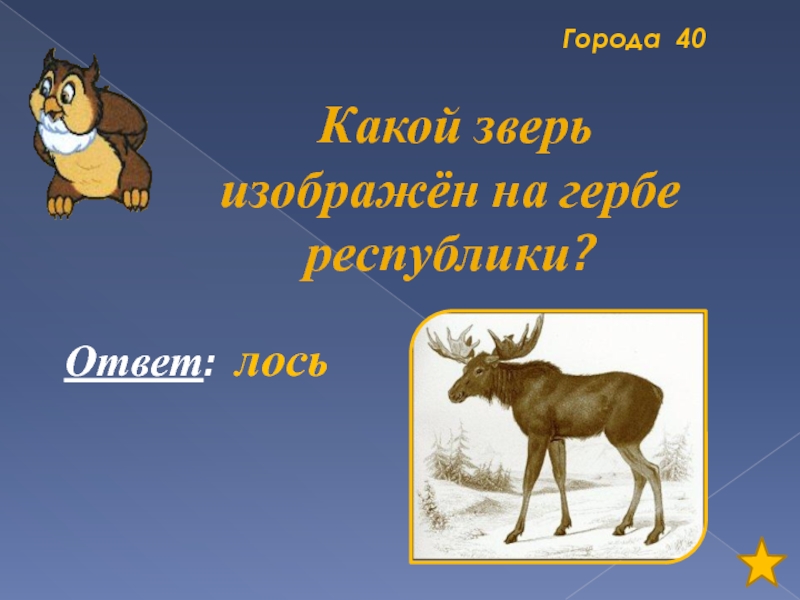 Города 40

Какой зверь изображён на гербе республики?

Ответ: лось